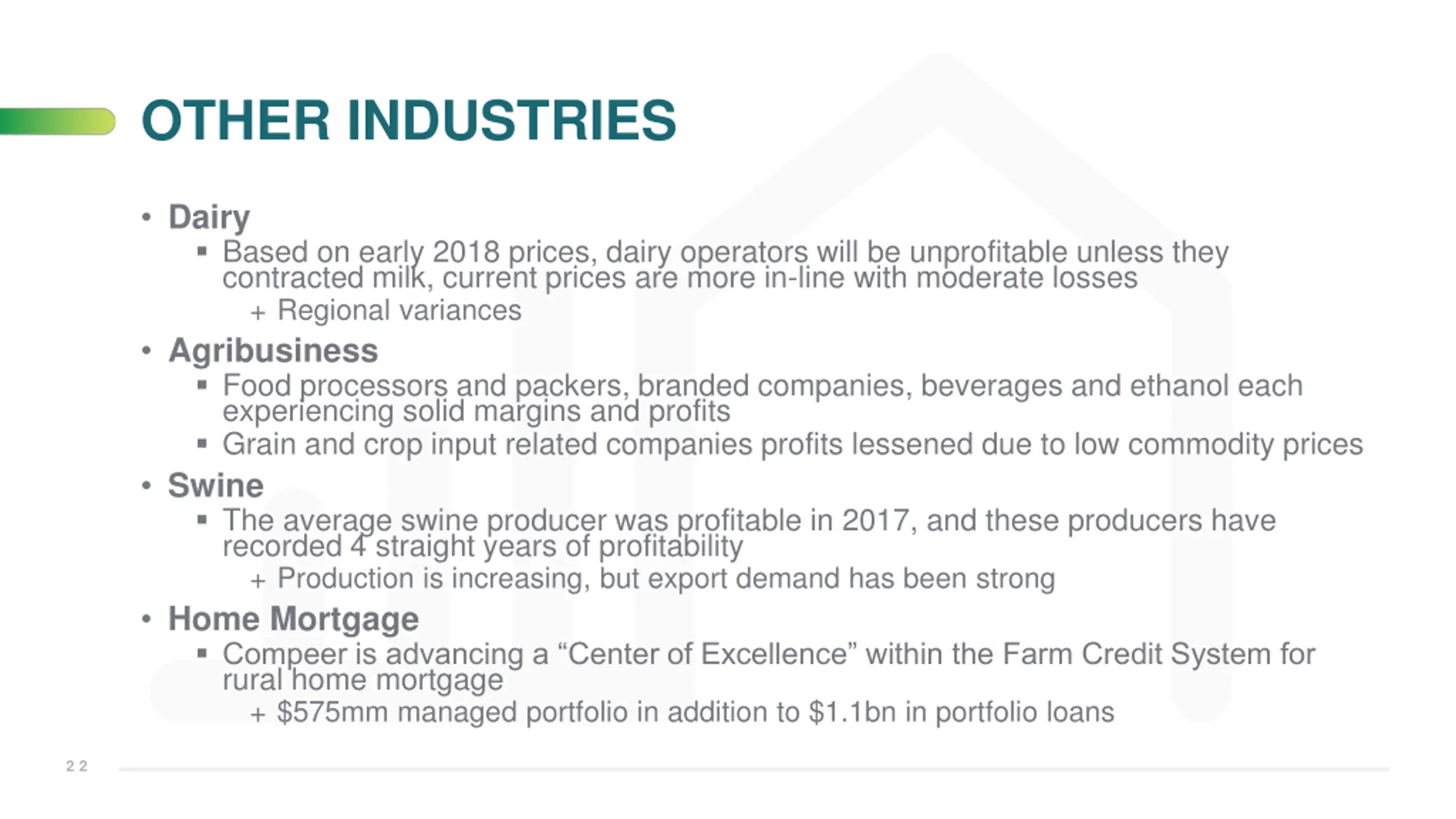 OTHER INDUSTRIES

• Dairy
▪ Based on early 2018 prices, dairy operators will be unprofitable unless they contracted milk, current prices are more in-line with moderate losses
+ Regional variances
• Agribusiness
▪ Food processors and packers, branded companies, beverages and ethanol each experiencing solid margins and profits
▪ Grain and crop input related companies profits lessened due to low commodity prices
• Swine
▪ The average swine producer was profitable in 2017, and these producers have recorded 4 straight years of profitability
+ Production is increasing, but export demand has been strong
• Home Mortgage
▪ Compeer is advancing a “Center of Excellence” within the Farm Credit System for rural home mortgage
+ \$575mm managed portfolio in addition to \$1.1bn in portfolio loans

22